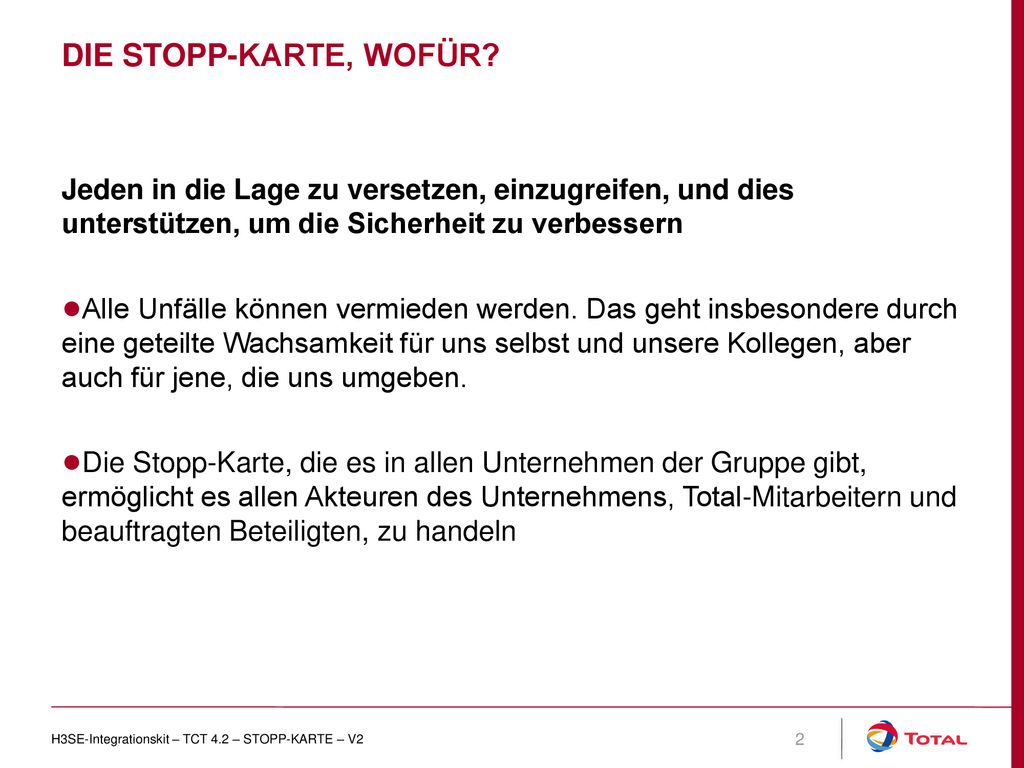 DIE STOPP-KARTE, WOFÜR?

Jeden in die Lage zu versetzen, einzugreifen, und dies unterstützen, um die Sicherheit zu verbessern

●Alle Unfälle können vermieden werden. Das geht insbesondere durch eine geteilte Wachsamkeit für uns selbst und unsere Kollegen, aber auch für jene, die uns umgeben.

●Die Stopp-Karte, die es in allen Unternehmen der Gruppe gibt, ermöglicht es allen Akteuren des Unternehmens, Total-Mitarbeitern und beauftragten Beteiligten, zu handeln

H3SE-Integrationskit – TCT 4.2 – STOPP-KARTE – V2

2

TOTAL